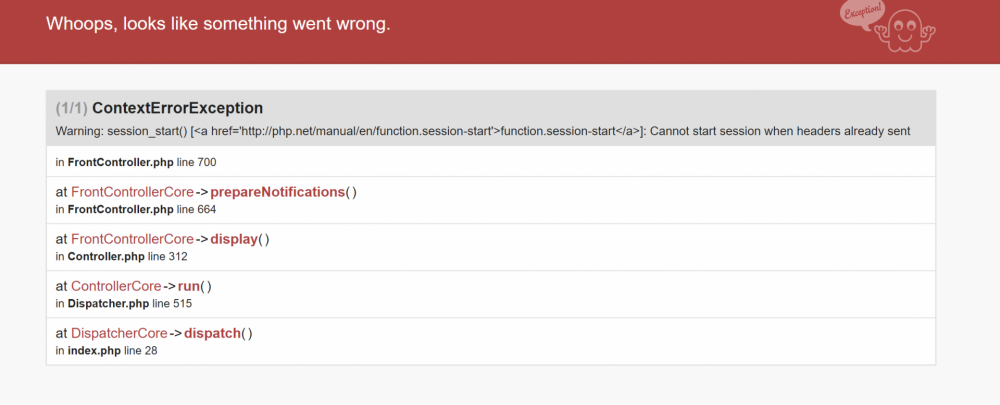 Whoops, looks like something went wrong.

Exception!

(1/1) ContextErrorException

Warning: session_start() [<a href='http://php.net/manual/en/function.session-start'>function.session-start</a>]: Cannot start session when headers already sent

in FrontController.php line 700

at FrontControllerCore->prepareNotifications()
in FrontController.php line 664

at FrontControllerCore->display()
in Controller.php line 312

at ControllerCore->run()
in Dispatcher.php line 515

at DispatcherCore->dispatch()
in index.php line 28